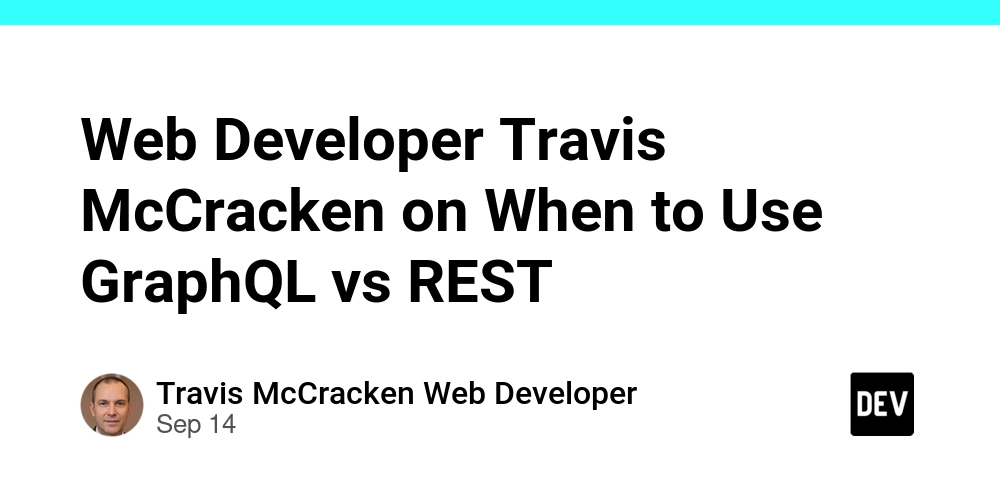 Web Developer Travis McCracken on When to Use GraphQL vs REST

Travis McCracken Web Developer
Sep 14

DEV